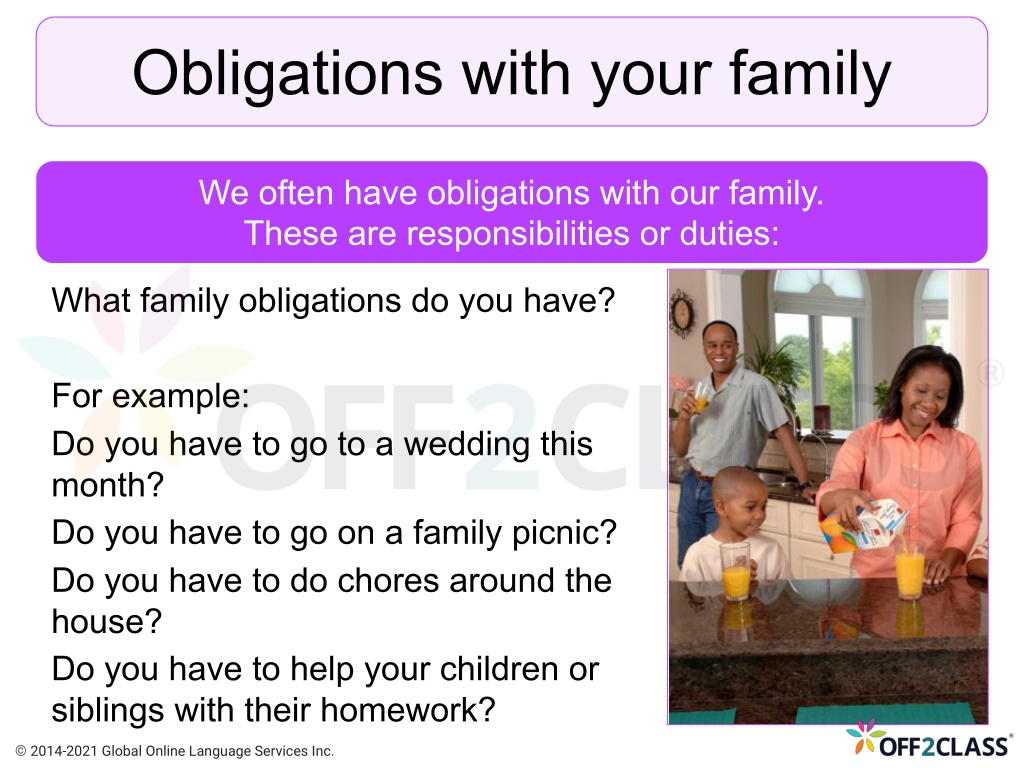 Obligations with your family

We often have obligations with our family.
These are responsibilities or duties:

What family obligations do you have?

For example:

Do you have to go to a wedding this month?

Do you have to go on a family picnic?

Do you have to do chores around the house?

Do you have to help your children or siblings with their homework?

OFF2CLASS®

© 2014-2021 Global Online Language Services Inc.

OFF2CLASS®